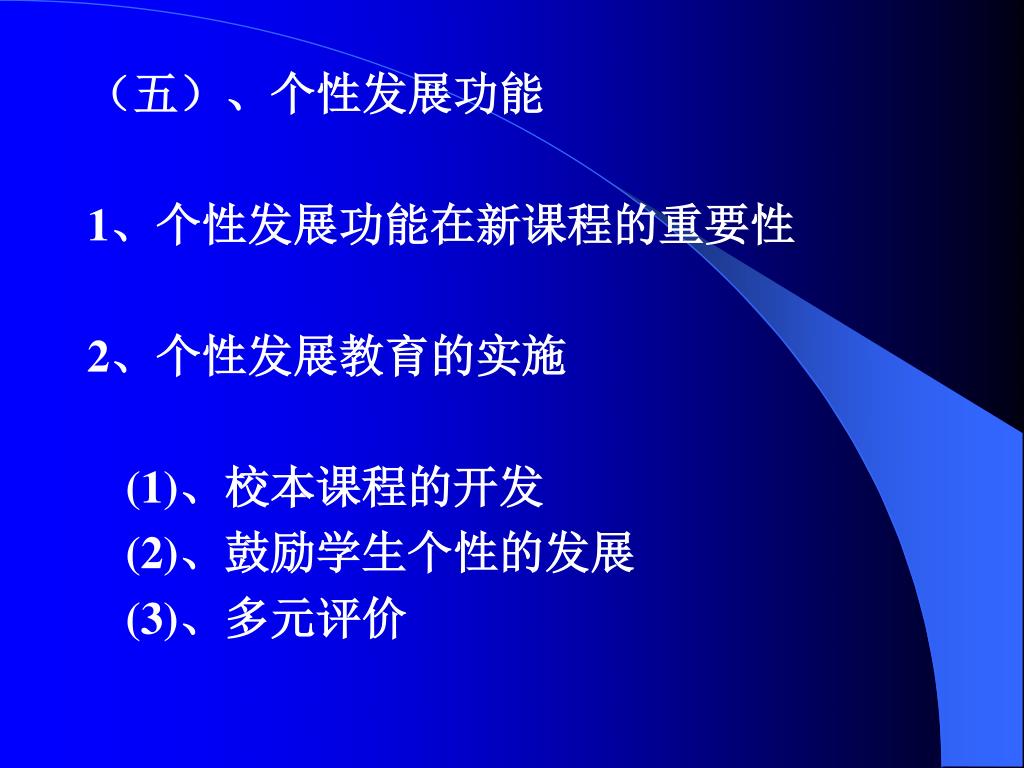 （五）、个性发展功能

1、个性发展功能在新课程的重要性

2、个性发展教育的实施

(1)、校本课程的开发
(2)、鼓励学生个性的发展
(3)、多元评价